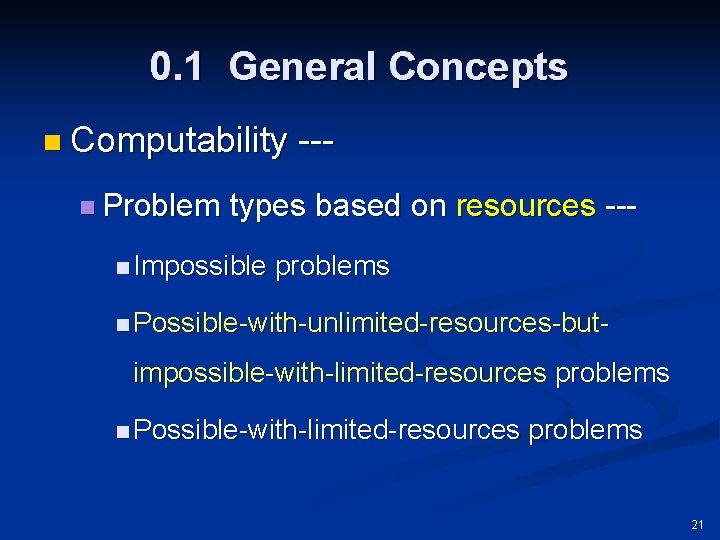 0.1 General Concepts

Computability ---

Problem types based on resources ---

Impossible problems

Possible-with-unlimited-resources-but-impossible-with-limited-resources problems

Possible-with-limited-resources problems

21